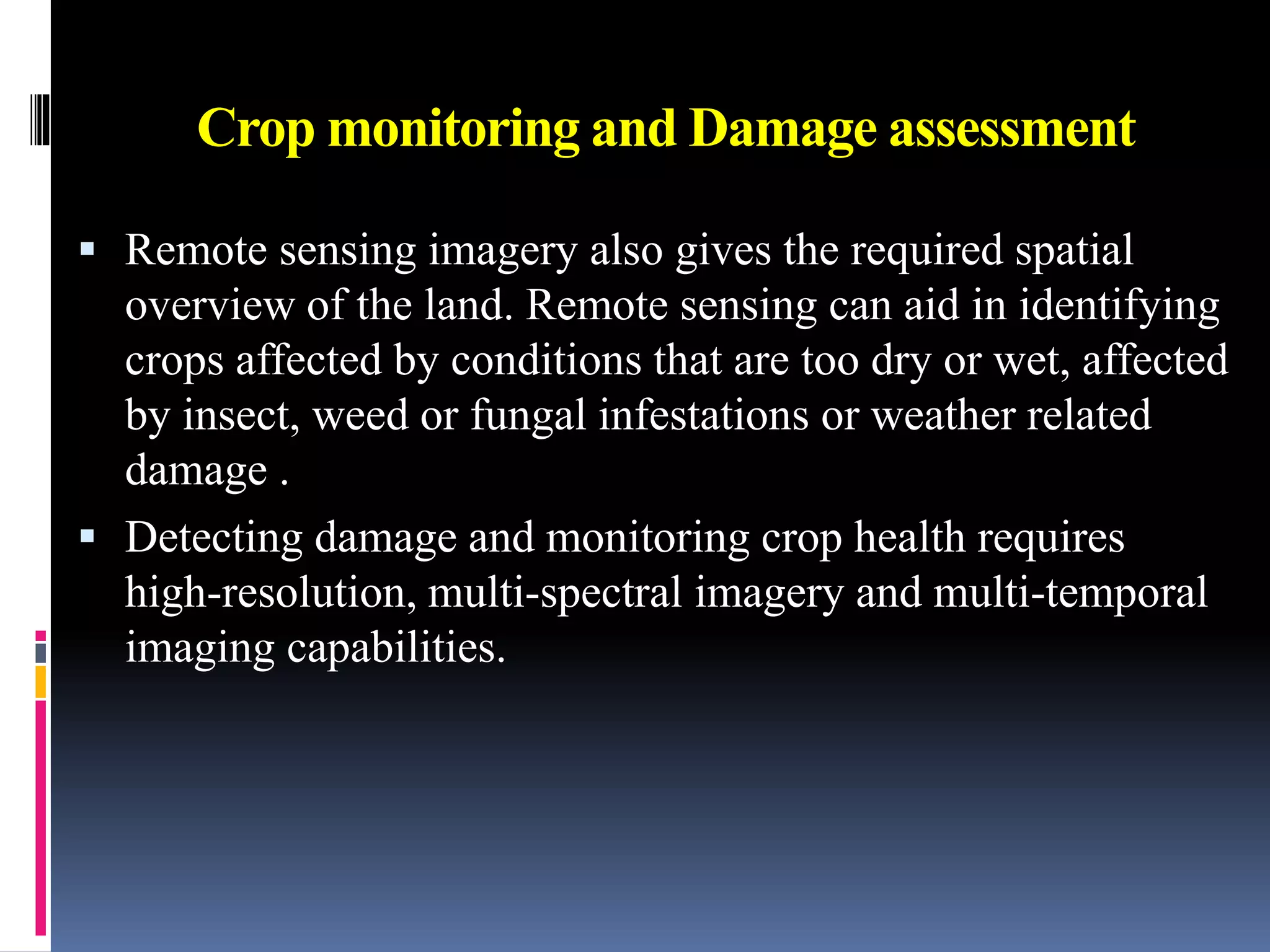 Crop monitoring and Damage assessment

▪ Remote sensing imagery also gives the required spatial overview of the land. Remote sensing can aid in identifying crops affected by conditions that are too dry or wet, affected by insect, weed or fungal infestations or weather related damage .

▪ Detecting damage and monitoring crop health requires high-resolution, multi-spectral imagery and multi-temporal imaging capabilities.